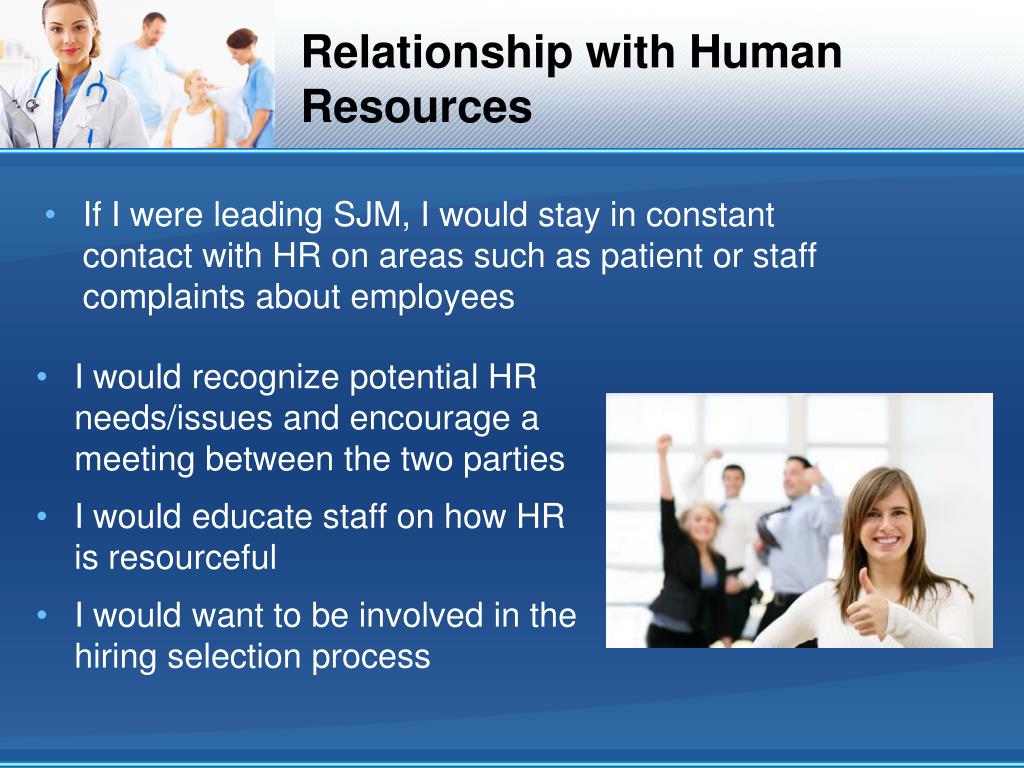 Relationship with Human Resources

• If I were leading SJM, I would stay in constant contact with HR on areas such as patient or staff complaints about employees

• I would recognize potential HR needs/issues and encourage a meeting between the two parties
• I would educate staff on how HR is resourceful
• I would want to be involved in the hiring selection process